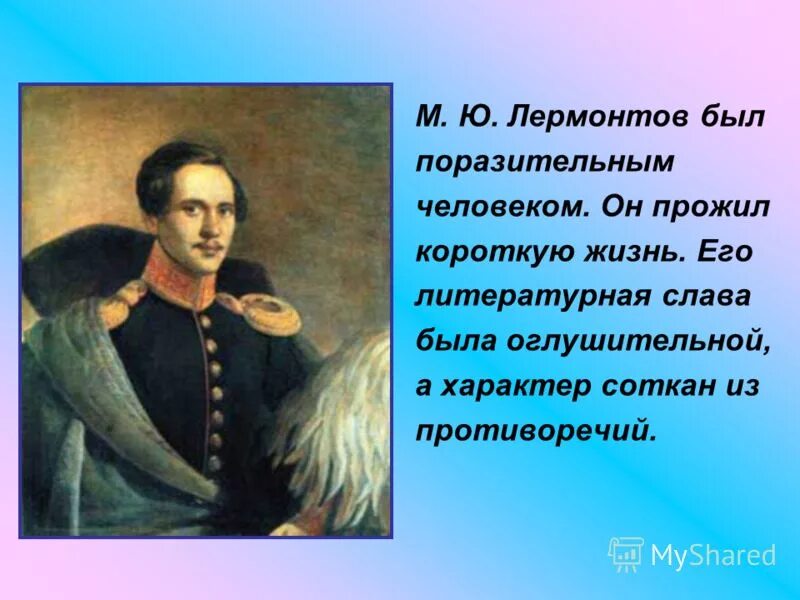 М. Ю. Лермонтов был поразительным человеком. Он прожил короткую жизнь. Его литературная слава была оглушительной, а характер соткан из противоречий.

MyShared